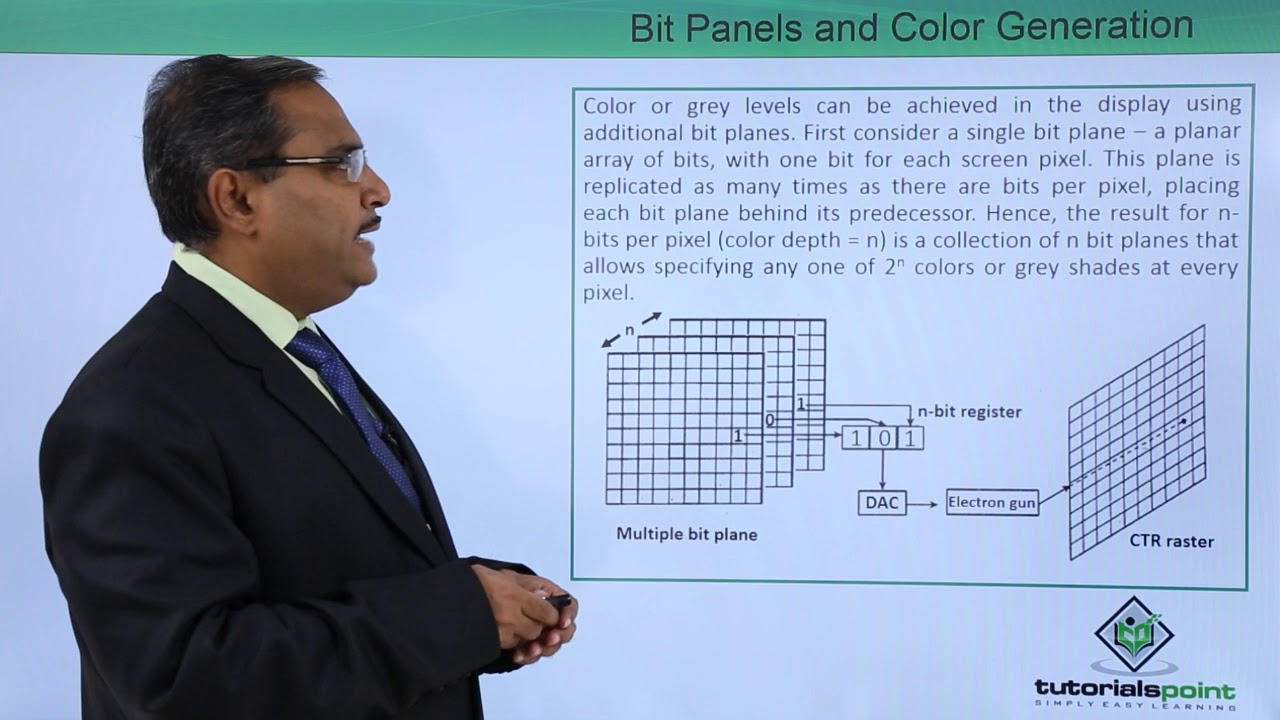 Bit Panels and Color Generation

Color or grey levels can be achieved in the display using additional bit planes. First consider a single bit plane – a planar array of bits, with one bit for each screen pixel. This plane is replicated as many times as there are bits per pixel, placing each bit plane behind its predecessor. Hence, the result for n-bits per pixel (color depth = n) is a collection of n bit planes that allows specifying any one of $2^n$ colors or grey shades at every pixel.

n

1

0

1

n-bit register

1 0 1

DAC

Electron gun

Multiple bit plane

CTR raster

tutorialspoint
SIMPLY EASY LEARNING